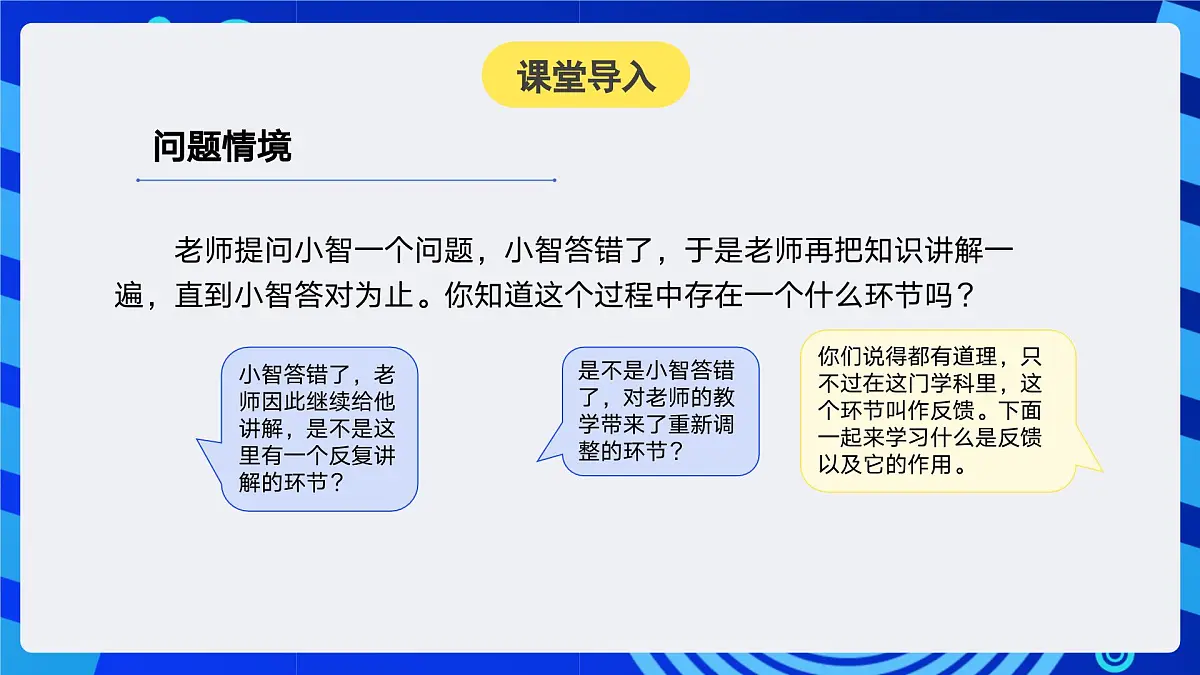 课堂导入

问题情境

老师提问小智一个问题，小智答错了，于是老师再把知识讲解一遍，直到小智答对为止。你知道这个过程中存在一个什么环节吗？

小智答错了，老师因此继续给他讲解，是不是这里有一个反复讲解的环节？

是不是小智答错了，对老师的教学带来了重新调整的环节？

你们说得都有道理，只不过在这门学科里，这个环节叫作反馈。下面一起来学习什么是反馈以及它的作用。